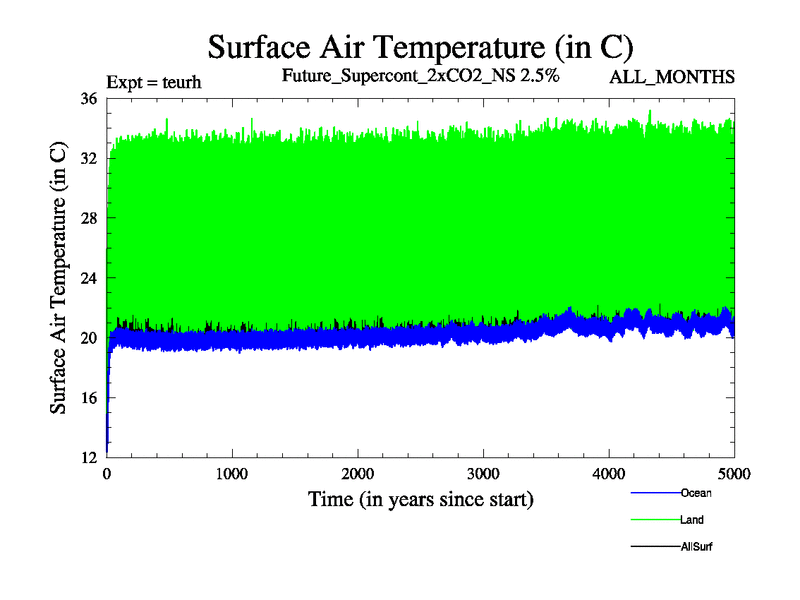 Surface Air Temperature (in C)

Expt = teurh

Future_Supercont_2xCO2_NS 2.5%

ALL_MONTHS

Surface Air Temperature (in C)

36
32
28
24
20
16
12

0
1000
2000
3000
4000
5000

Time (in years since start)

Ocean
Land
AllSurf